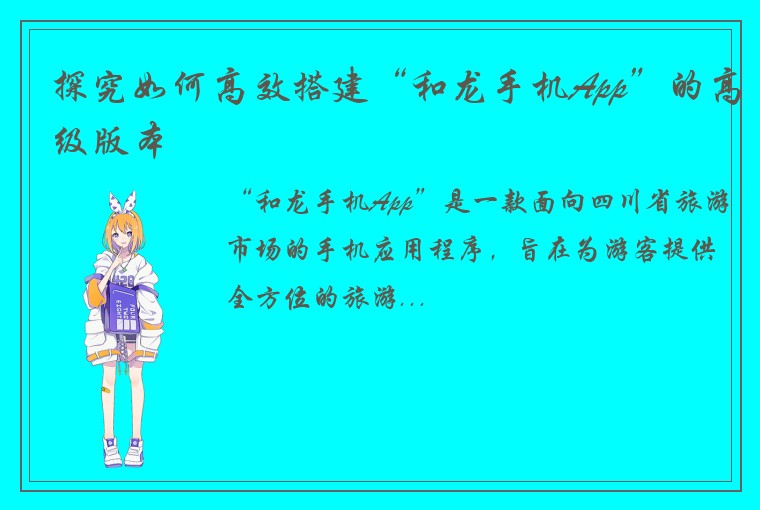 探究如何高效搭建“和龙手机App”的高级版本

“和龙手机App”是一款面向四川省旅游市场的手机应用程序，旨在为游客提供全方位的旅游...